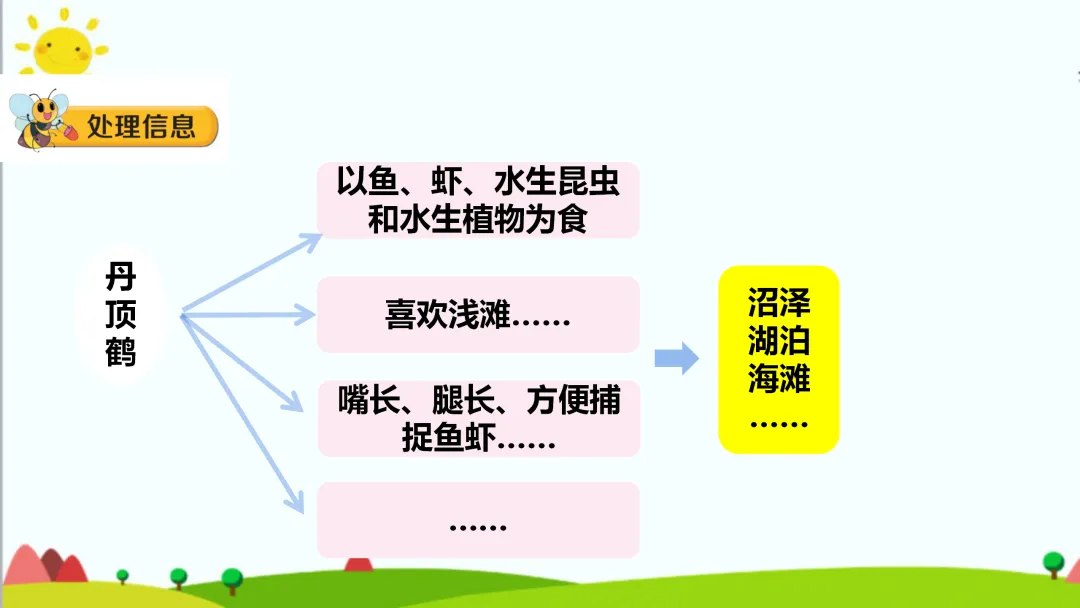 处理信息

丹顶鹤

以鱼、虾、水生昆虫和水生植物为食

喜欢浅滩……

嘴长、腿长、方便捕捉鱼虾……

……

沼泽
湖泊
海滩
……